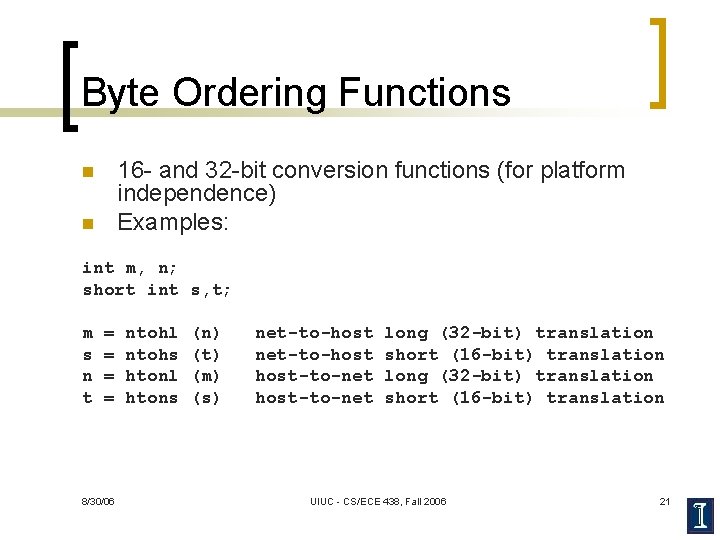 Byte Ordering Functions

16- and 32-bit conversion functions (for platform independence)

Examples:

int m, n;
short int s,t;

m = ntohl (n)   net-to-host long (32-bit) translation
s = ntohs (t)   net-to-host short (16-bit) translation
n = htonl (m)   host-to-net long (32-bit) translation
t = htons (s)   host-to-net short (16-bit) translation

8/30/06

UIUC - CS/ECE 438, Fall 2006

21

I